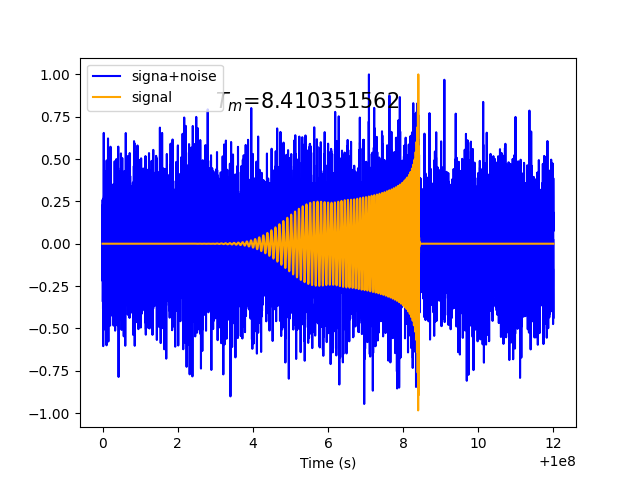 signa+noise
signal
$T_m$=8.410351562

1.00
0.75
0.50
0.25
0.00
−0.25
−0.50
−0.75
−1.00

0 2 4 6 8 10 12
Time (s)
+1e8